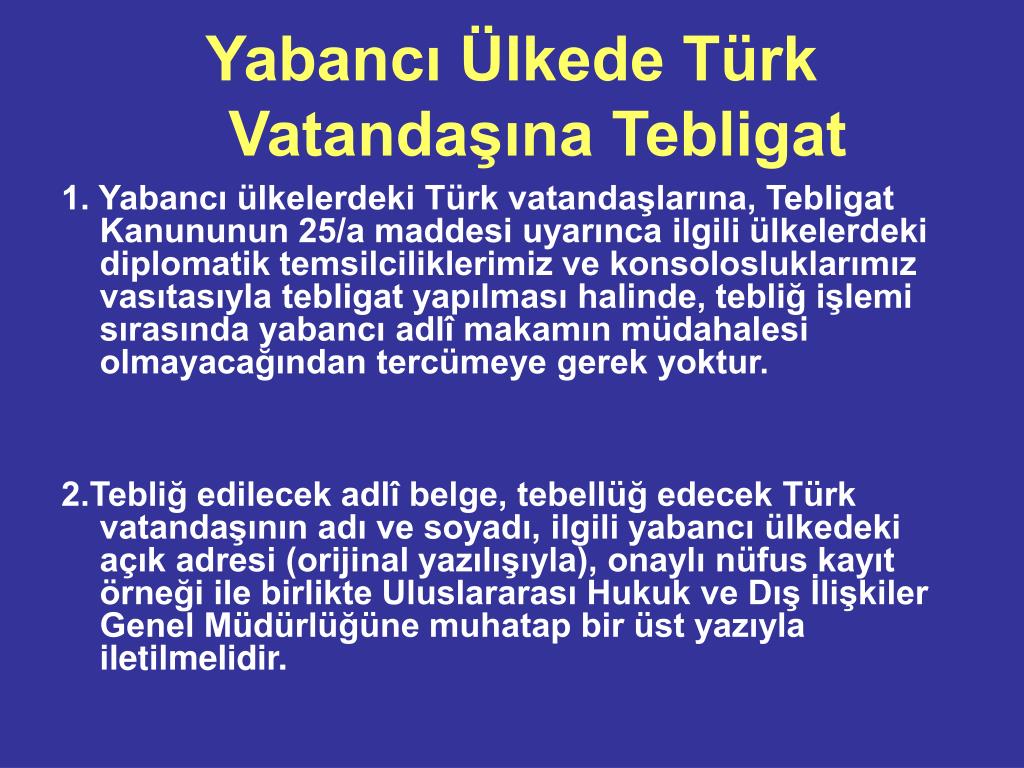 Yabancı Ülkede Türk Vatandaşına Tebligat

1. Yabancı ülkelerdeki Türk vatandaşlarına, Tebligat Kanununun 25/a maddesi uyarınca ilgili ülkelerdeki diplomatik temsilciliklerimiz ve konsolosluklarımız vasıtasıyla tebligat yapılması halinde, tebliğ işlemi sırasında yabancı adlî makamın müdahalesi olmayacağından tercümeye gerek yoktur.

2.Tebliğ edilecek adlî belge, tebellüğ edecek Türk vatandaşının adı ve soyadı, ilgili yabancı ülkedeki açık adresi (orijinal yazılışıyla), onaylı nüfus kayıt örneği ile birlikte Uluslararası Hukuk ve Dış İlişkiler Genel Müdürlüğüne muhatap bir üst yazıyla iletilmelidir.